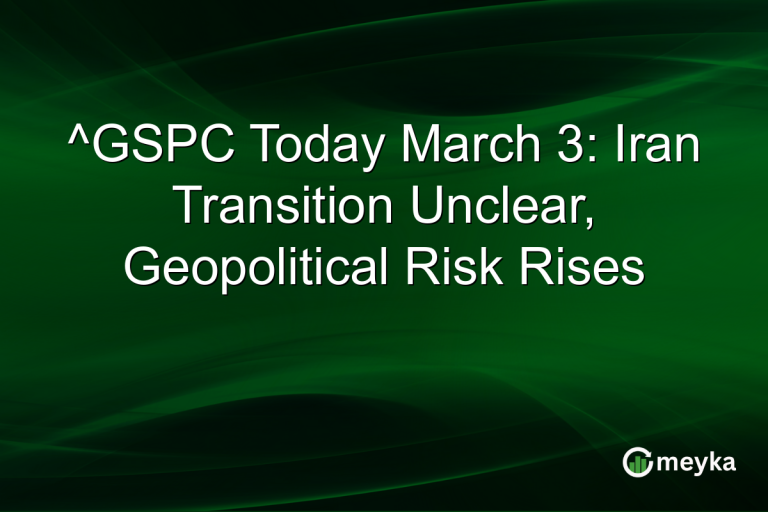 ^GSPC Today March 3: Iran Transition Unclear, Geopolitical Risk Rises

meyka